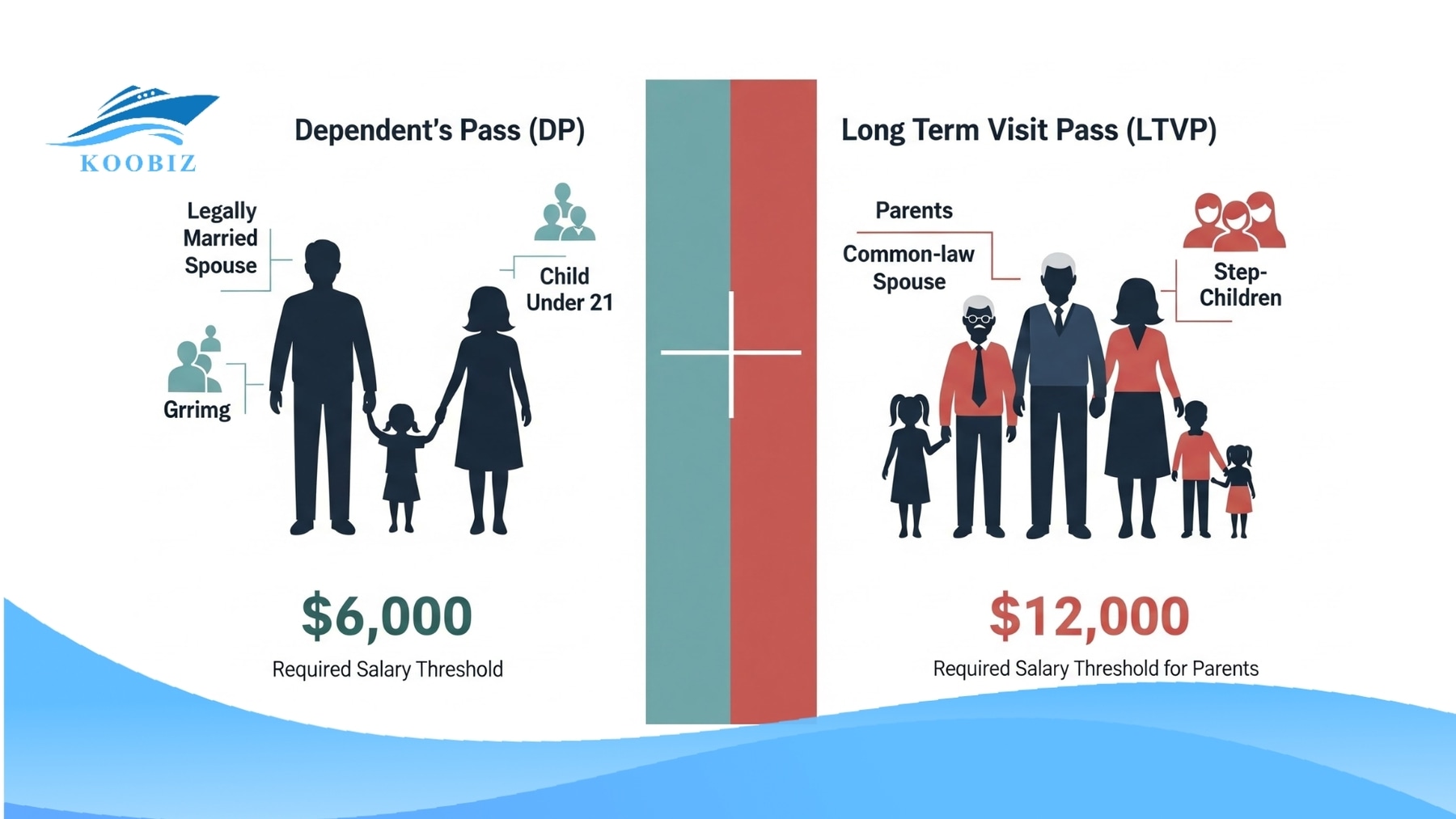 KOOBIZ

Dependent's Pass (DP)

Legally Married Spouse

Child Under 21

Grrimg

$6,000

Required Salary Threshold

Long Term Visit Pass (LTVP)

Parents

Common-law Spouse

Step-Children

$12,000

Required Salary Threshold for Parents